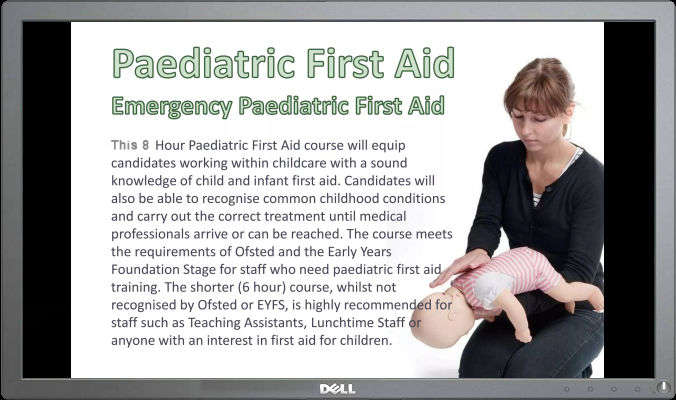 Paediatric First Aid

Emergency Paediatric First Aid

This 8 Hour Paediatric First Aid course will equip candidates working within childcare with a sound knowledge of child and infant first aid. Candidates will also be able to recognise common childhood conditions and carry out the correct treatment until medical professionals arrive or can be reached. The course meets the requirements of Ofsted and the Early Years Foundation Stage for staff who need paediatric first aid training. The shorter (6 hour) course, whilst not recognised by Ofsted or EYFS, is highly recommended for staff such as Teaching Assistants, Lunchtime Staff or anyone with an interest in first aid for children.

DELL